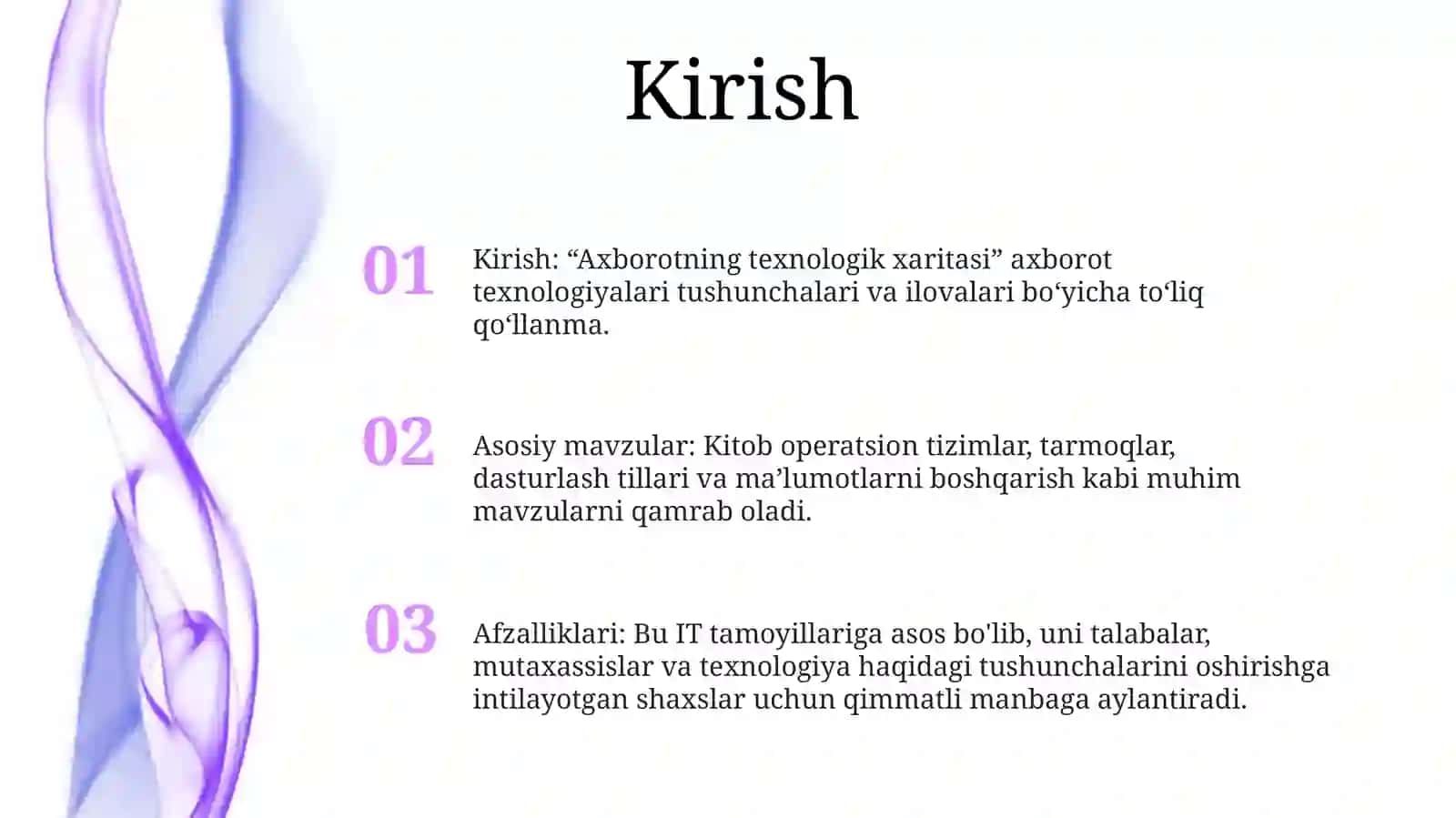 Kirish

01

Kirish: “Axborotning texnologik xaritasi” axborot texnologiyalari tushunchalari va ilovalari bo‘yicha to‘liq qo‘llanma.

02

Asosiy mavzular: Kitob operatsion tizimlar, tarmoqlar, dasturlash tillari va ma’lumotlarni boshqarish kabi muhim mavzularni qamrab oladi.

03

Afzalliklari: Bu IT tamoyillariga asos bo'lib, uni talabalar, mutaxassislar va texnologiya haqidagi tushunchalarini oshirishga intilayotgan shaxslar uchun qimmatli manbaga aylantiradi.